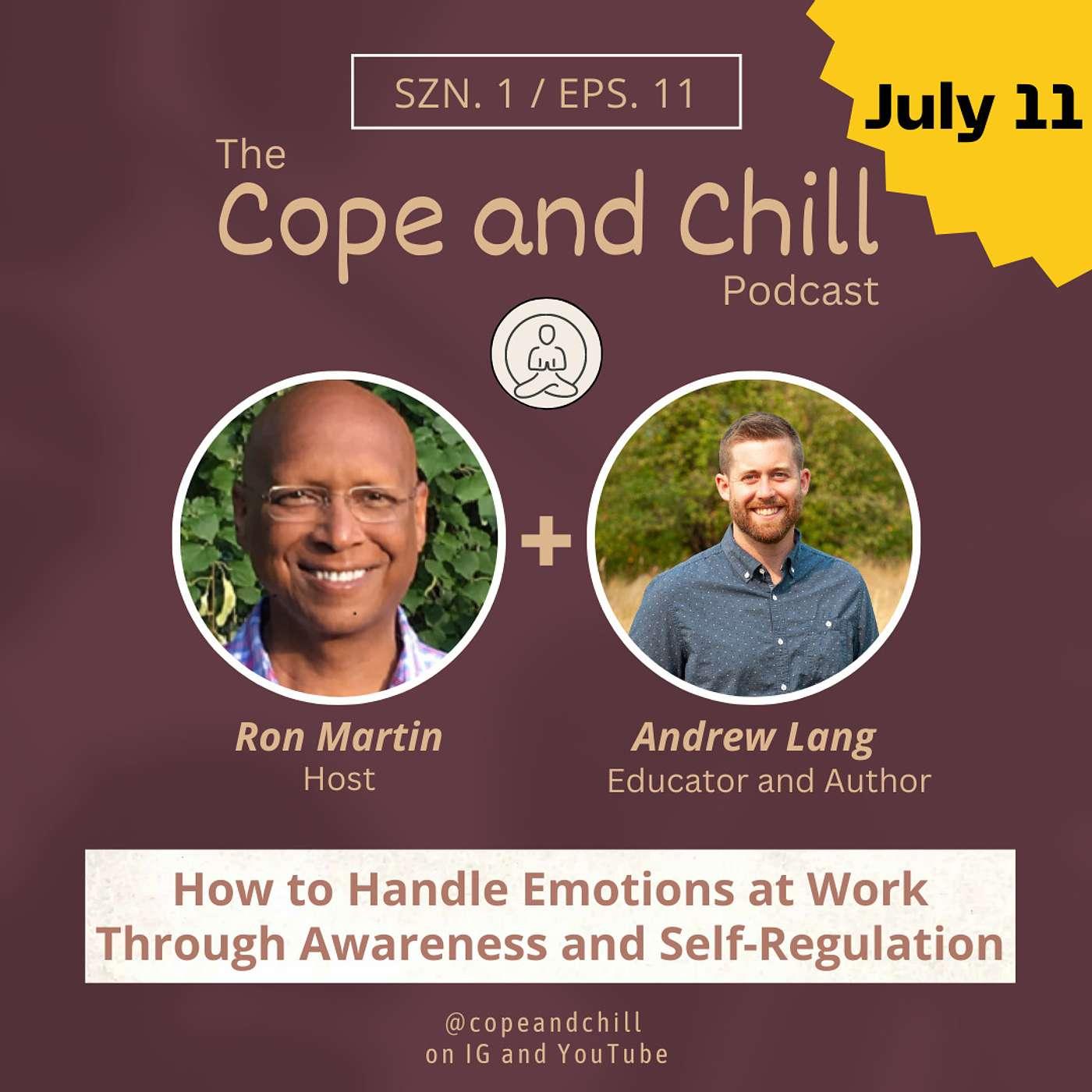 SZN. 1 / EPS. 11

July 11

The Cope and Chill Podcast

+

Ron Martin
Host

Andrew Lang
Educator and Author

How to Handle Emotions at Work Through Awareness and Self-Regulation

@copeandchill
on IG and YouTube